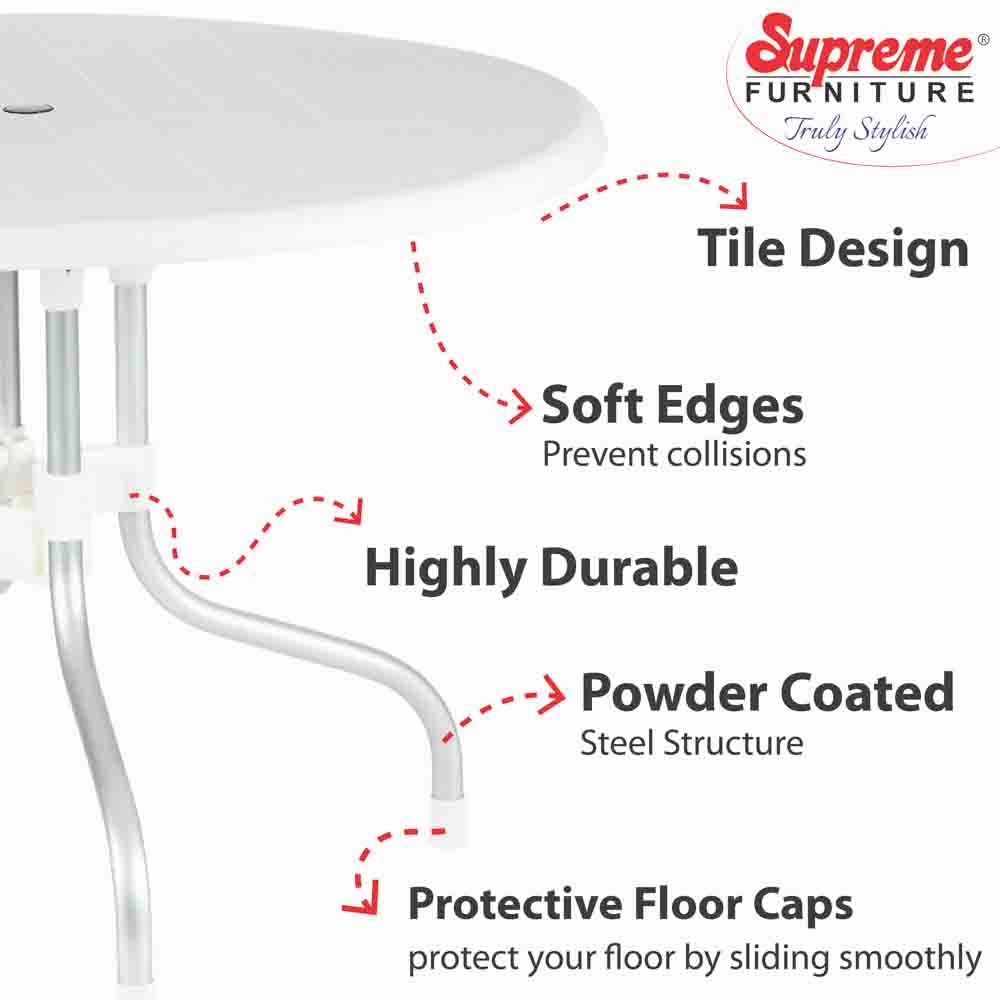 Supreme®
FURNITURE
Truly Stylish

Tile Design

Soft Edges
Prevent collisions

Highly Durable

Powder Coated
Steel Structure

Protective Floor Caps
protect your floor by sliding smoothly